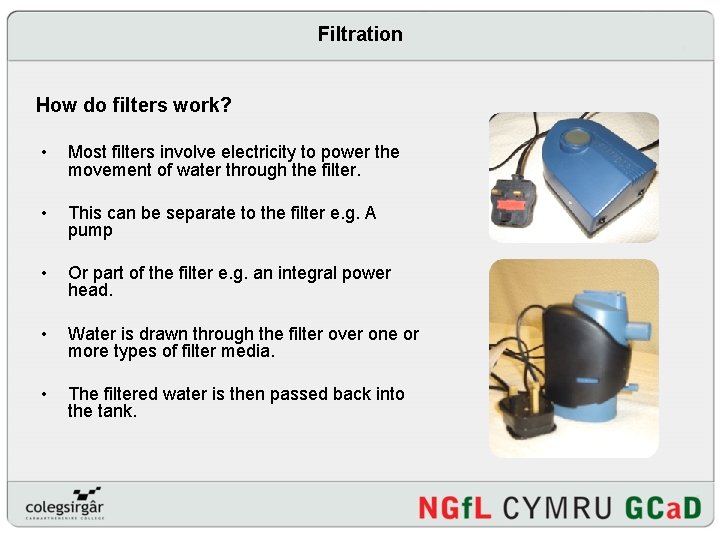 Filtration

How do filters work?

• Most filters involve electricity to power the movement of water through the filter.

• This can be separate to the filter e.g. A pump

• Or part of the filter e.g. an integral power head.

• Water is drawn through the filter over one or more types of filter media.

• The filtered water is then passed back into the tank.

colegsirgâr
CARMARTHENSHIRE COLLEGE

NGfL CYMRU GCaD